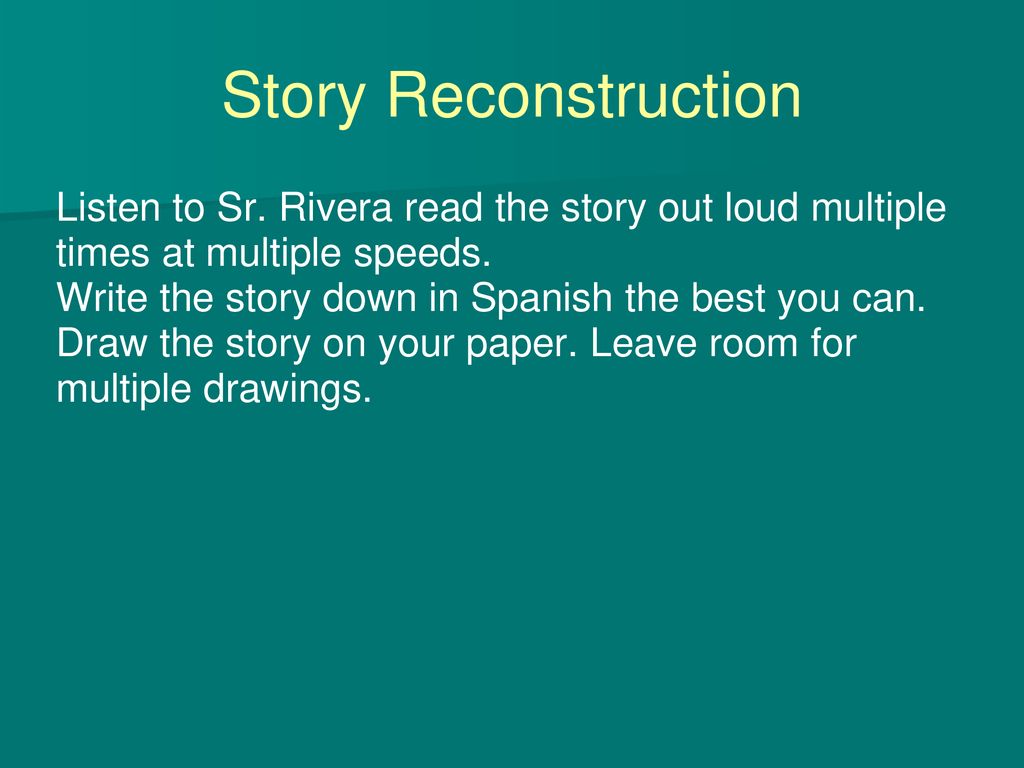 Story Reconstruction

Listen to Sr. Rivera read the story out loud multiple times at multiple speeds.
Write the story down in Spanish the best you can.
Draw the story on your paper. Leave room for multiple drawings.